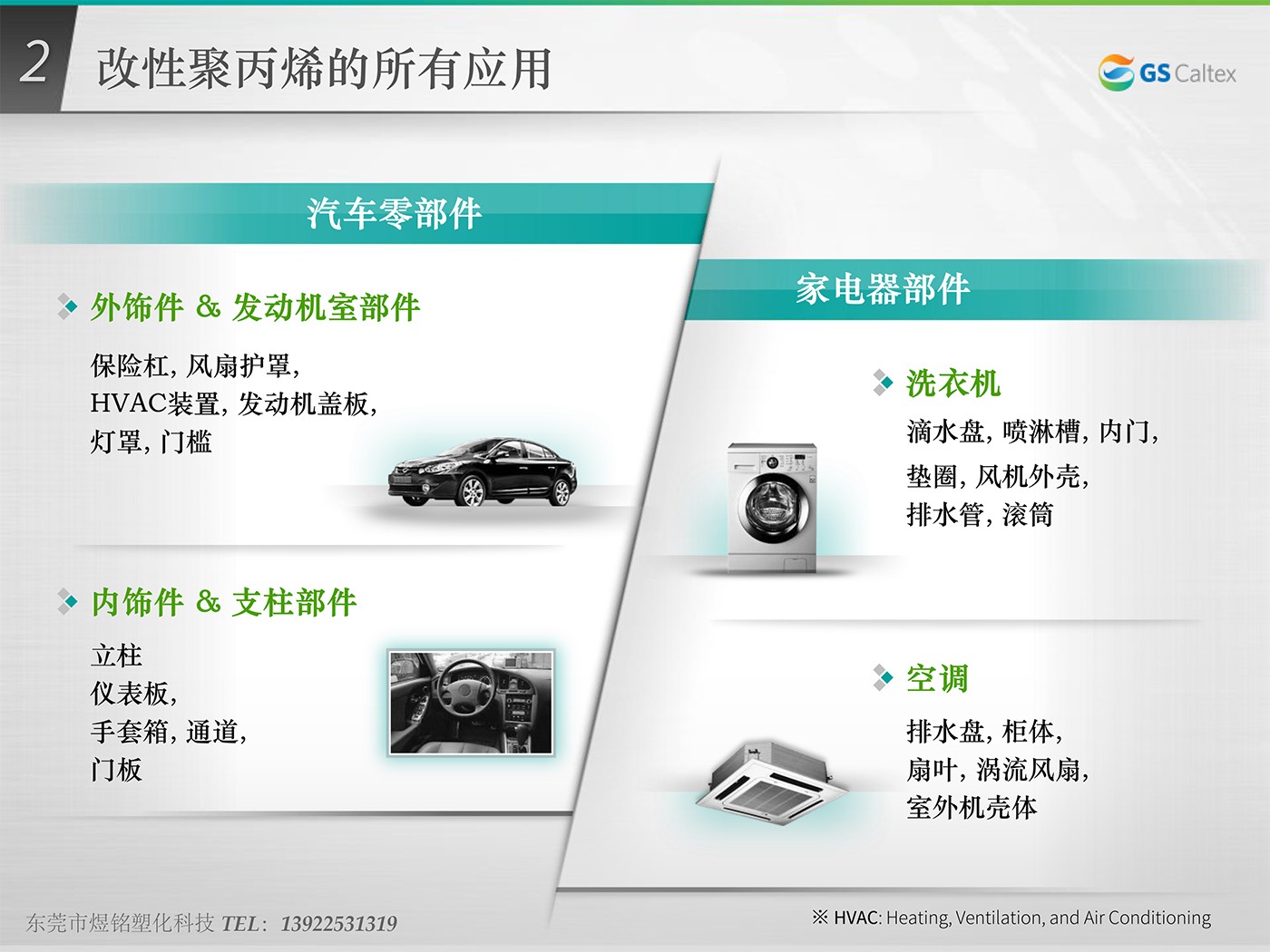 2 改性聚丙烯的所有应用

GS Caltex

汽车零部件

外饰件 & 发动机室部件

保险杠, 风扇护罩, HVAC装置, 发动机盖板, 灯罩, 门槛

内饰件 & 支柱部件

立柱
仪表板,
手套箱, 通道,
门板

家电器部件

洗衣机

滴水盘, 喷淋槽, 内门,
垫圈, 风机外壳,
排水管, 滚筒

空调

排水盘, 柜体,
扇叶, 涡流风扇,
室外机壳体

东莞市煜铭塑化科技 TEL: 13922531319

※ HVAC: Heating, Ventilation, and Air Conditioning